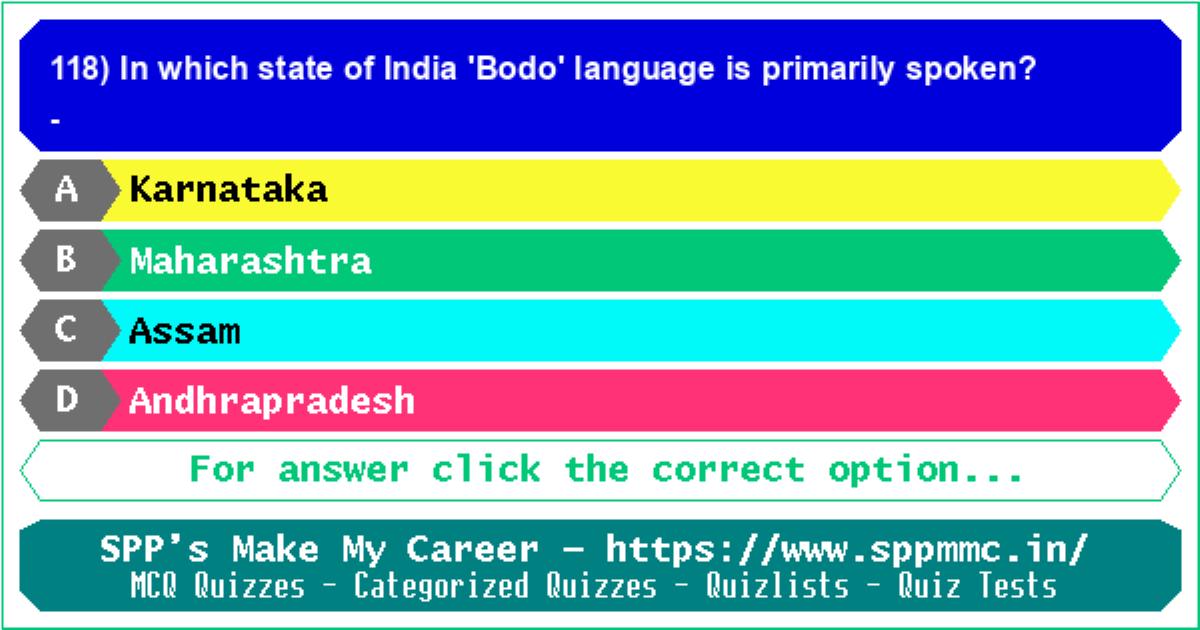 118) In which state of India 'Bodo' language is primarily spoken?

-

A Karnataka

B Maharashtra

C Assam

D Andhrapradesh

For answer click the correct option...

SPP's Make My Career - https://www.sppmmc.in/

MCQ Quizzes - Categorized Quizzes - Quizlists - Quiz Tests